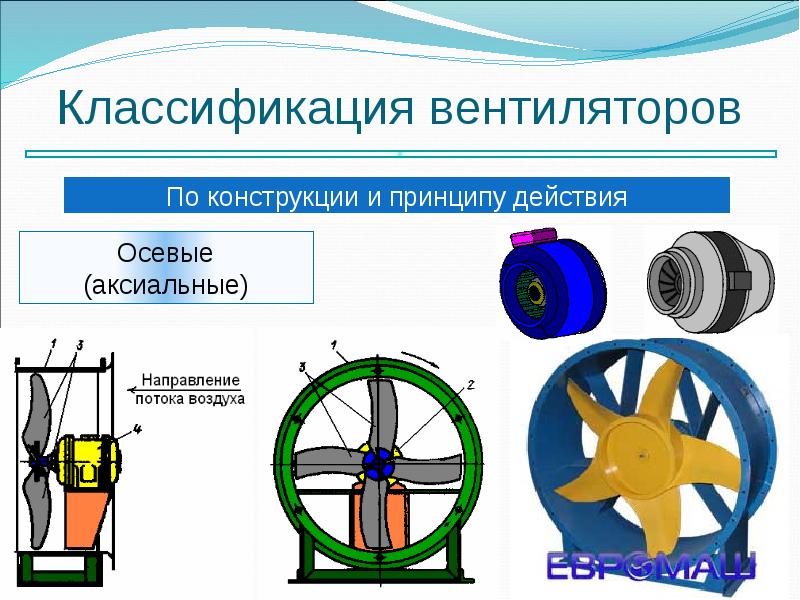 Классификация вентиляторов

По конструкции и принципу действия

Осевые (аксиальные)

1 3

Направление потока воздуха

4

1

3

2

ЕВРОМАШ